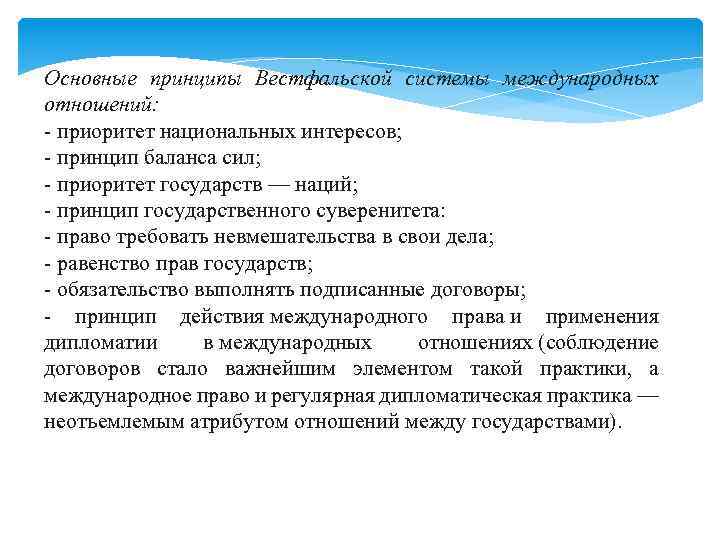 Основные принципы Вестфальской системы международных отношений:
- приоритет национальных интересов;
- принцип баланса сил;
- приоритет государств — наций;
- принцип государственного суверенитета:
- право требовать невмешательства в свои дела;
- равенство прав государств;
- обязательство выполнять подписанные договоры;
- принцип действия международного права и применения дипломатии в международных отношениях (соблюдение договоров стало важнейшим элементом такой практики, а международное право и регулярная дипломатическая практика — неотъемлемым атрибутом отношений между государствами).